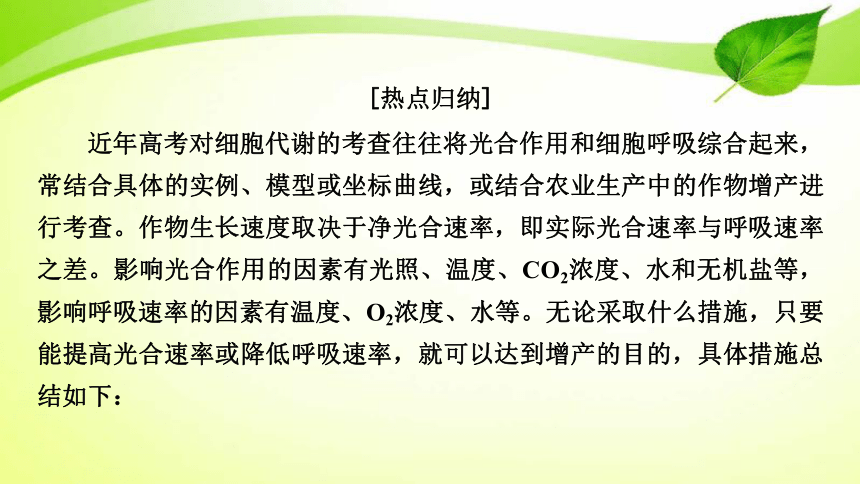 [热点归纳]

近年高考对细胞代谢的考查往往将光合作用和细胞呼吸综合起来，常结合具体的实例、模型或坐标曲线，或结合农业生产中的作物增产进行考查。作物生长速度取决于净光合速率，即实际光合速率与呼吸速率之差。影响光合作用的因素有光照、温度、$CO_2$浓度、水和无机盐等，影响呼吸速率的因素有温度、$O_2$浓度、水等。无论采取什么措施，只要能提高光合速率或降低呼吸速率，就可以达到增产的目的，具体措施总结如下：